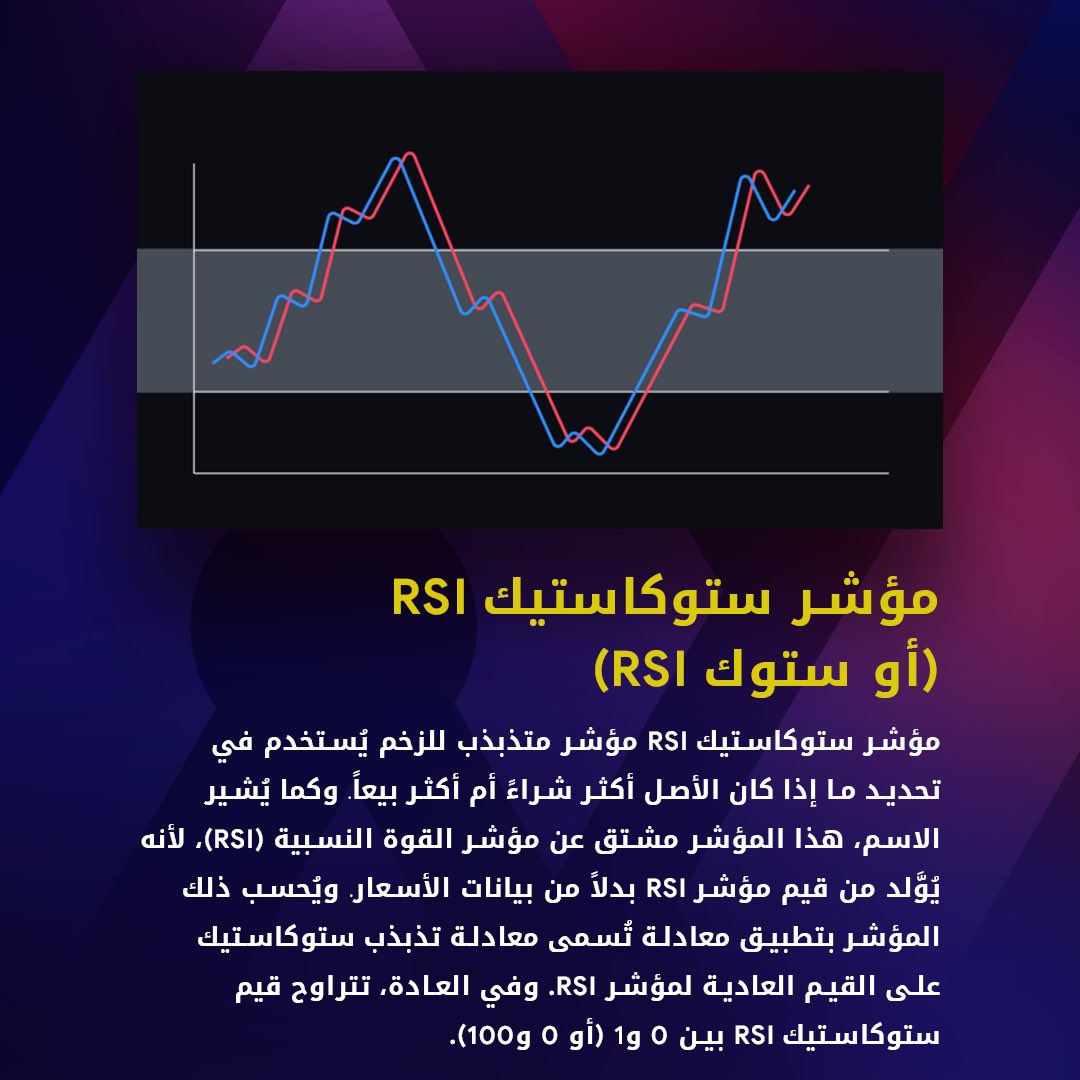 مؤشر ستوكاستيك RSI
(أو ستوك RSI)

مؤشر ستوكاستيك RSI مؤشر متذبذب للزخم يُستخدم في تحديد ما إذا كان الأصل أكثر شراءً أم أكثر بيعاً. وكما يُشير الاسم، هذا المؤشر مشتق عن مؤشر القوة النسبية (RSI)، لأنه يُوَّلد من قيم مؤشر RSI بدلاً من بيانات الأسعار. ويُحسب ذلك المؤشر بتطبيق معادلة تُسمى معادلة تذبذب ستوكاستيك على القيم العادية لمؤشر RSI. وفي العادة، تتراوح قيم ستوكاستيك RSI بين 0 و1 (أو 0 و100).